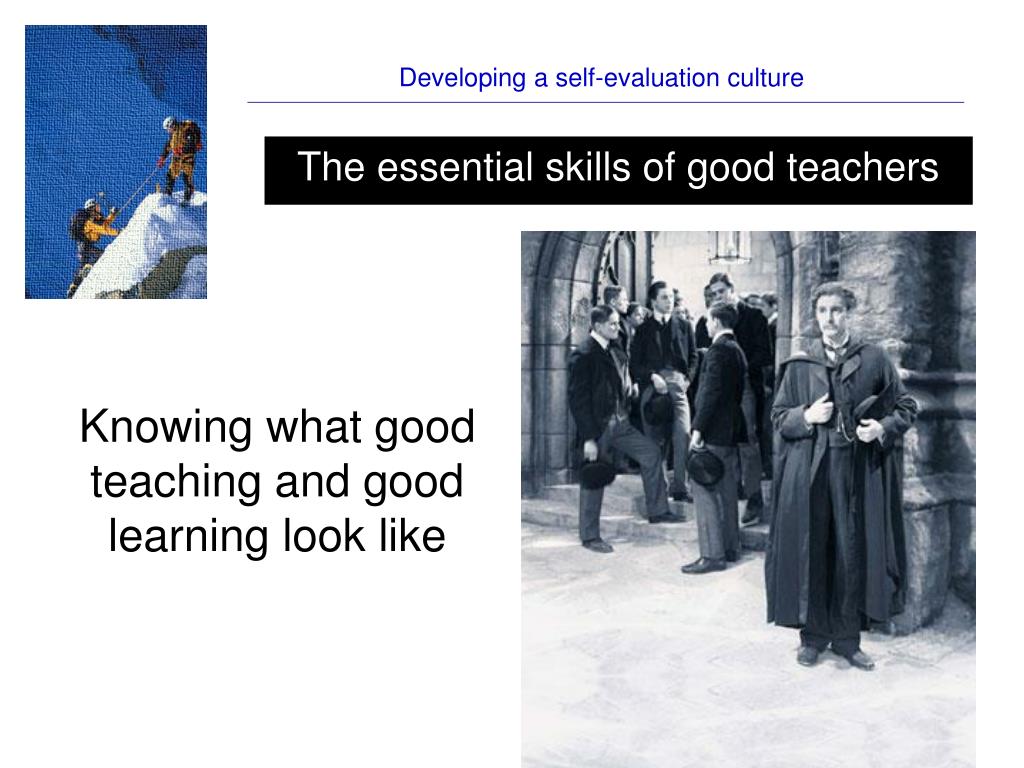 Developing a self-evaluation culture

The essential skills of good teachers

Knowing what good teaching and good learning look like